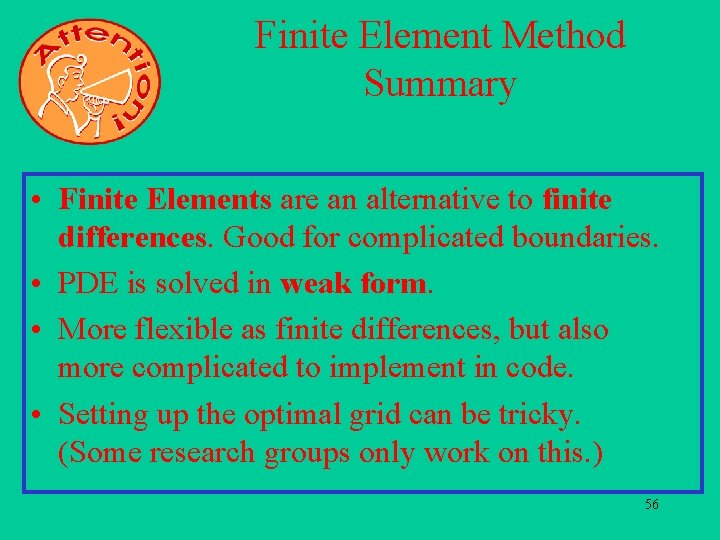 Attention!

Finite Element Method Summary

• Finite Elements are an alternative to finite differences. Good for complicated boundaries.
• PDE is solved in weak form.
• More flexible as finite differences, but also more complicated to implement in code.
• Setting up the optimal grid can be tricky. (Some research groups only work on this.)

56